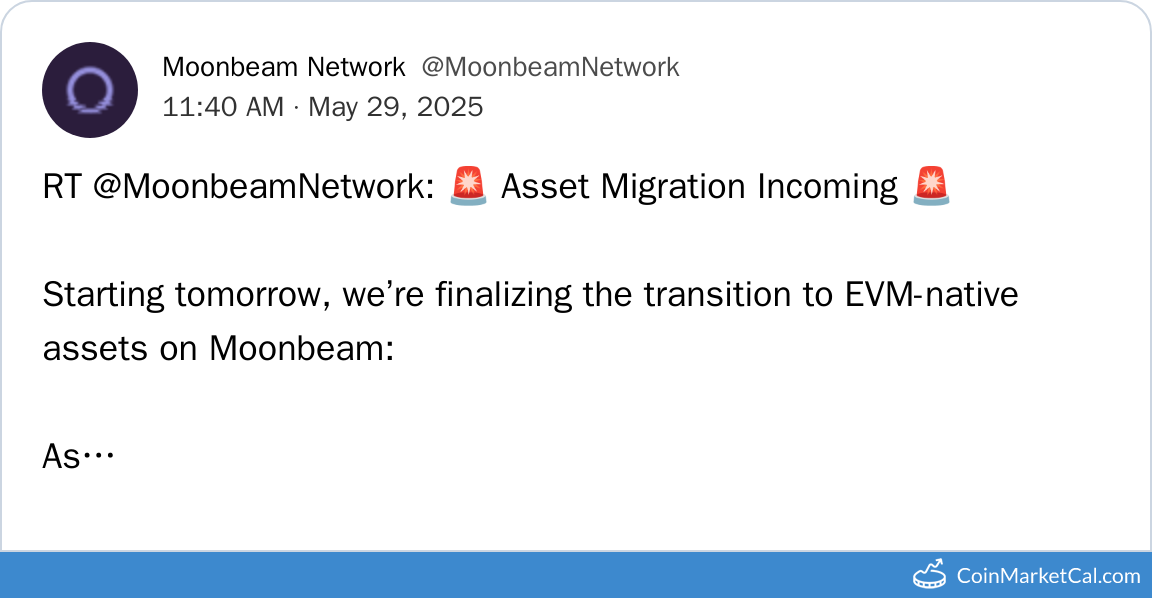 Moonbeam Network @MoonbeamNetwork
11:40 AM · May 29, 2025

RT @MoonbeamNetwork: 🚨 Asset Migration Incoming 🚨

Starting tomorrow, we're finalizing the transition to EVM-native assets on Moonbeam:

As…

CoinMarketCal.com